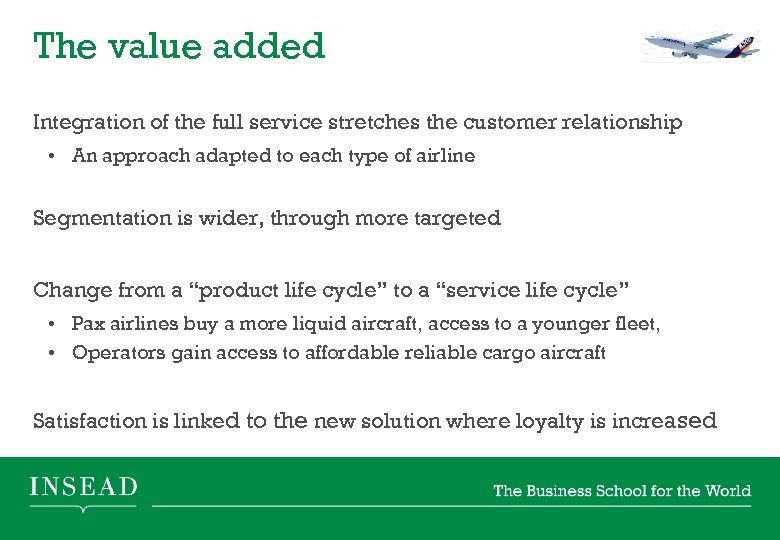 The value added

Integration of the full service stretches the customer relationship

• An approach adapted to each type of airline

Segmentation is wider, through more targeted

Change from a “product life cycle” to a “service life cycle”

• Pax airlines buy a more liquid aircraft, access to a younger fleet,
• Operators gain access to affordable reliable cargo aircraft

Satisfaction is linked to the new solution where loyalty is increased

INSEAD

The Business School for the World